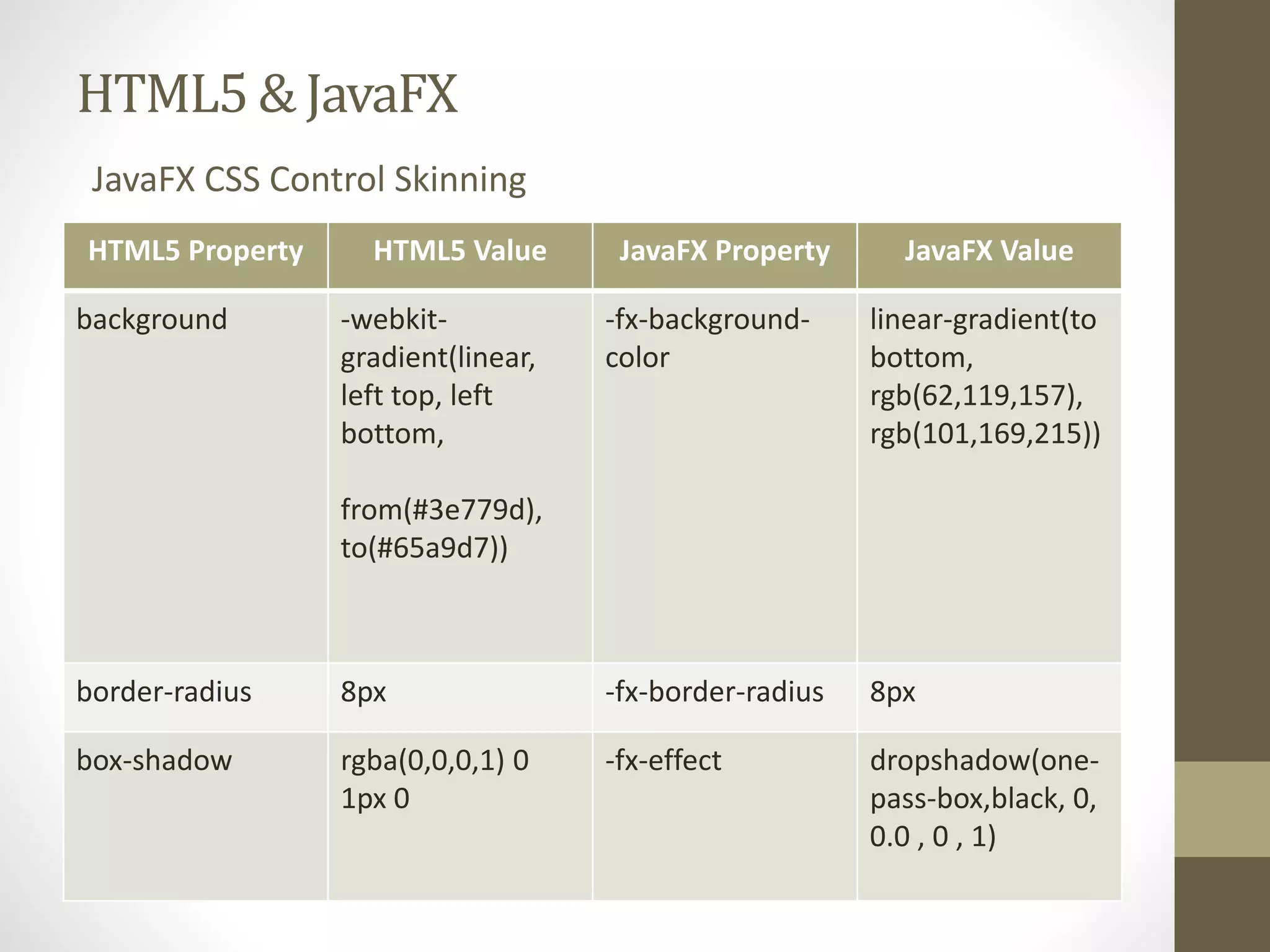 HTML5 & JavaFX

JavaFX CSS Control Skinning

| HTML5 Property | HTML5 Value | JavaFX Property | JavaFX Value |
|---|---|---|---|
| background | -webkit-gradient(linear, left top, left bottom, from(#3e779d), to(#65a9d7)) | -fx-background-color | linear-gradient(to bottom, rgb(62,119,157), rgb(101,169,215)) |
| border-radius | 8px | -fx-border-radius | 8px |
| box-shadow | rgba(0,0,0,1) 0 1px 0 | -fx-effect | dropshadow(one-pass-box,black, 0, 0.0 , 0 , 1) |